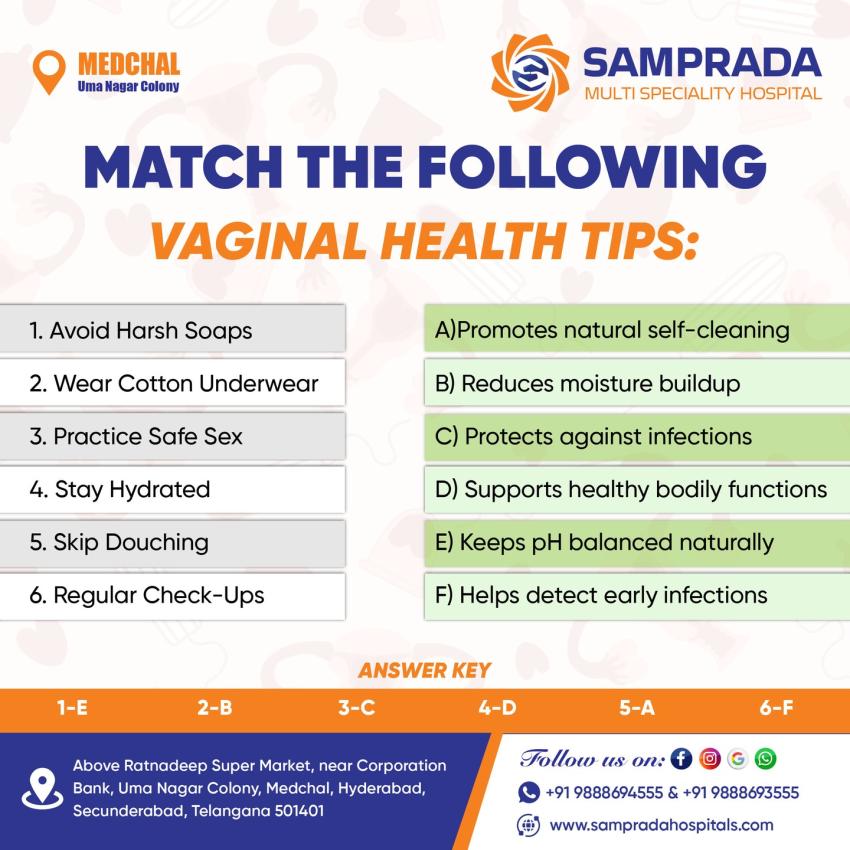 MEDCHAL
Uma Nagar Colony

SAMPRADA
MULTI SPECIALITY HOSPITAL

MATCH THE FOLLOWING
VAGINAL HEALTH TIPS:

1. Avoid Harsh Soaps
2. Wear Cotton Underwear
3. Practice Safe Sex
4. Stay Hydrated
5. Skip Douching
6. Regular Check-Ups

A)Promotes natural self-cleaning
B) Reduces moisture buildup
C) Protects against infections
D) Supports healthy bodily functions
E) Keeps pH balanced naturally
F) Helps detect early infections

ANSWER KEY
1-E 2-B 3-C 4-D 5-A 6-F

Above Ratnadeep Super Market, near Corporation Bank, Uma Nagar Colony, Medchal, Hyderabad, Secunderabad, Telangana 501401

Follow us on:
+91 9888694555 & +91 9888693555
www.sampradahospitals.com